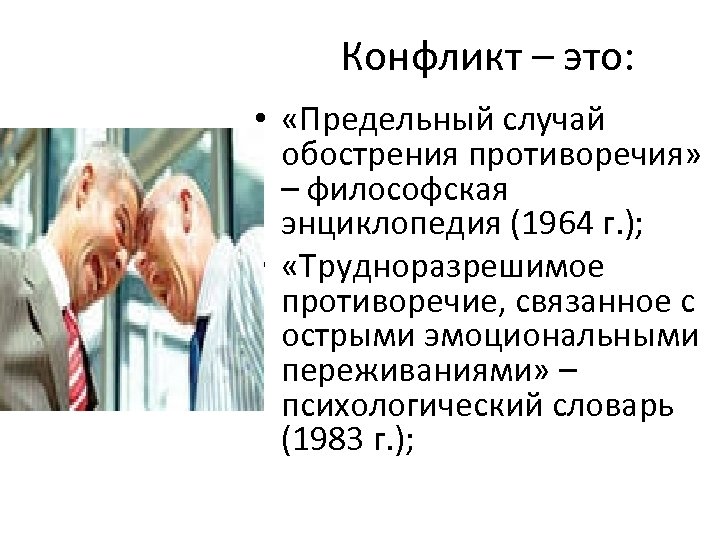 Конфликт – это:

• «Предельный случай обострения противоречия» – философская энциклопедия (1964 г.);

• «Трудноразрешимое противоречие, связанное с острыми эмоциональными переживаниями» – психологический словарь (1983 г.);